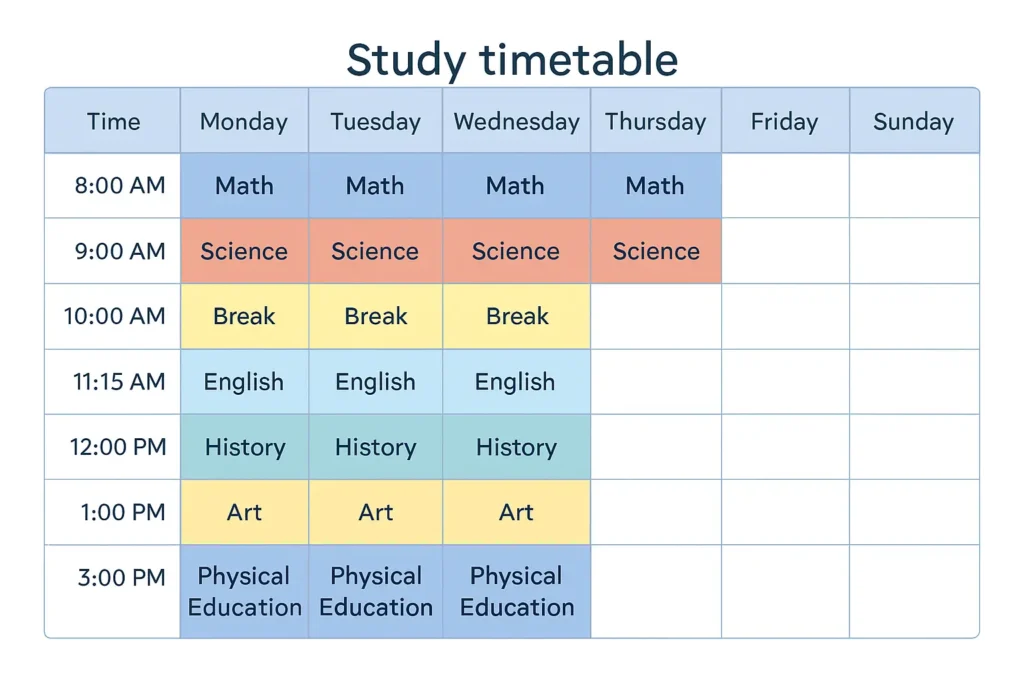 Study timetable

| Time | Monday | Tuesday | Wednesday | Thursday | Friday | Sunday |
|---|---|---|---|---|---|---|
| 8:00 AM | Math | Math | Math | Math | | |
| 9:00 AM | Science | Science | Science | Science | | |
| 10:00 AM | Break | Break | Break | | | |
| 11:15 AM | English | English | English | | | |
| 12:00 PM | History | History | History | | | |
| 1:00 PM | Art | Art | Art | | | |
| 3:00 PM | Physical Education | Physical Education | Physical Education | | | |